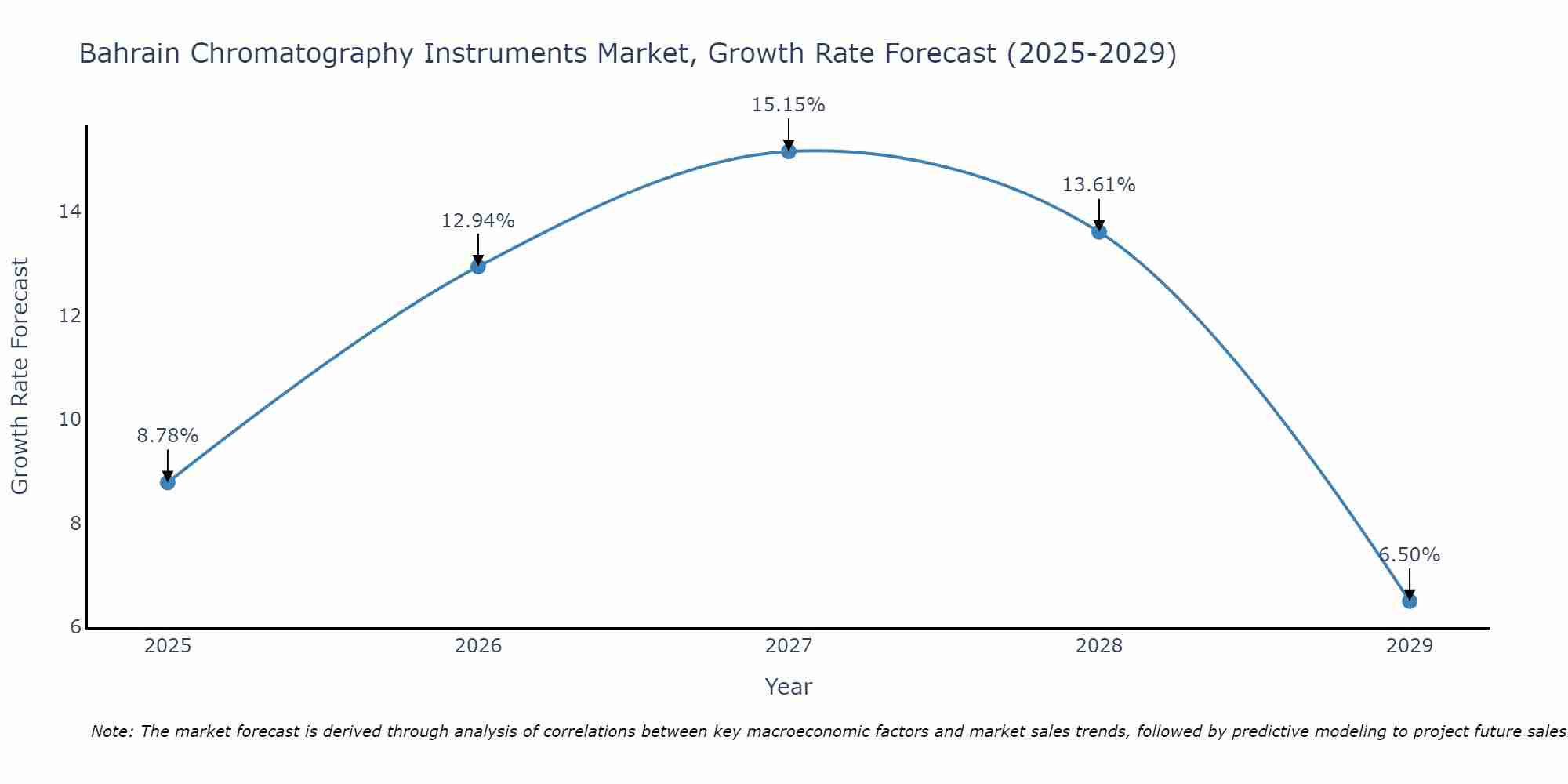 Bahrain Chromatography Instruments Market, Growth Rate Forecast (2025-2029)

Growth Rate Forecast

14
12
10
8
6

8.78%
12.94%
15.15%
13.61%
6.50%

2025
2026
2027
2028
2029

Year

Note: The market forecast is derived through analysis of correlations between key macroeconomic factors and market sales trends, followed by predictive modeling to project future sales